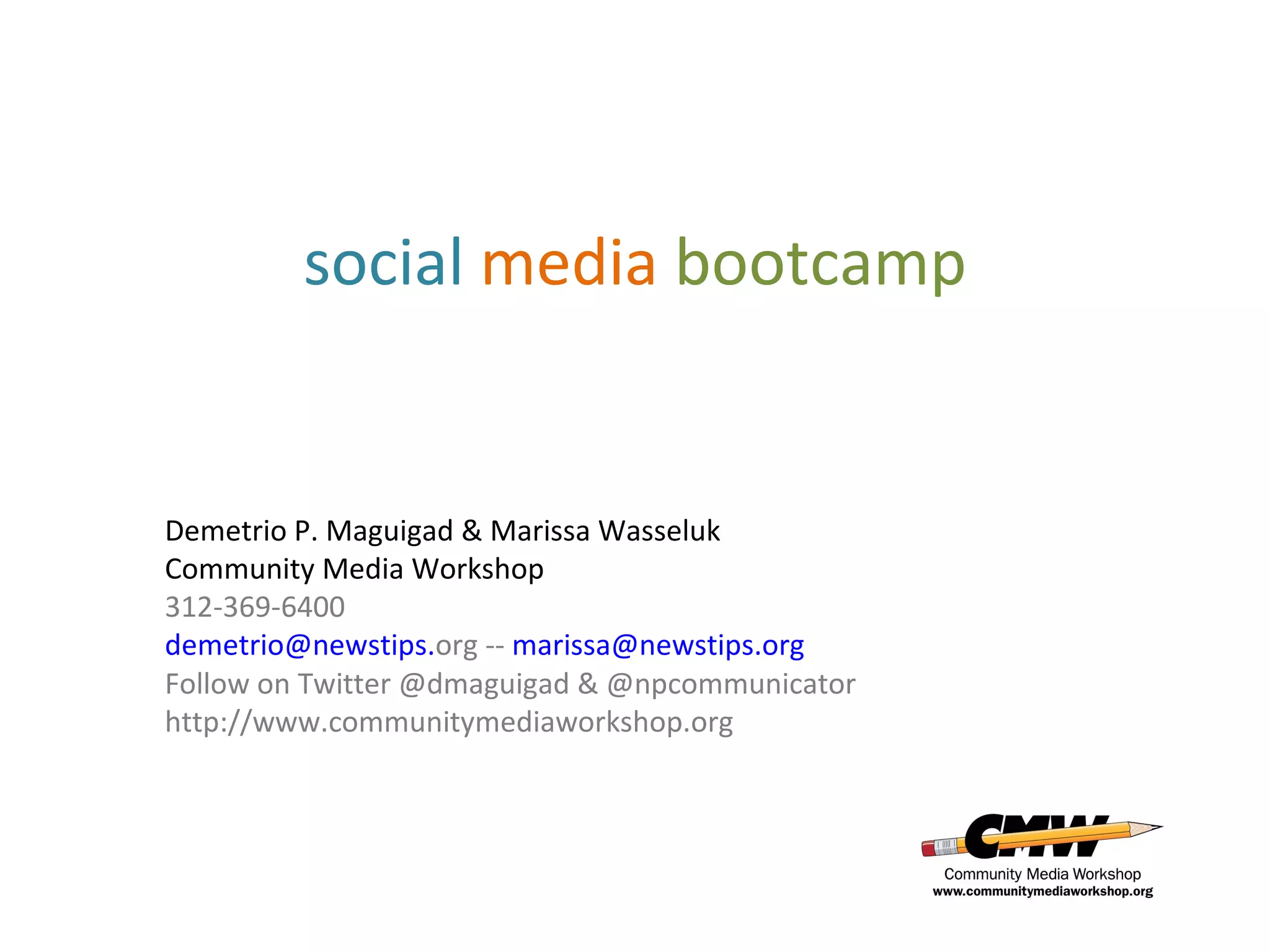 social media bootcamp

Demetrio P. Maguigad & Marissa Wasseluk
Community Media Workshop
312-369-6400
demetrio@newstips.org -- marissa@newstips.org
Follow on Twitter @dmaguigad & @npcommunicator
http://www.communitymediaworkshop.org

CMW
Community Media Workshop
www.communitymediaworkshop.org